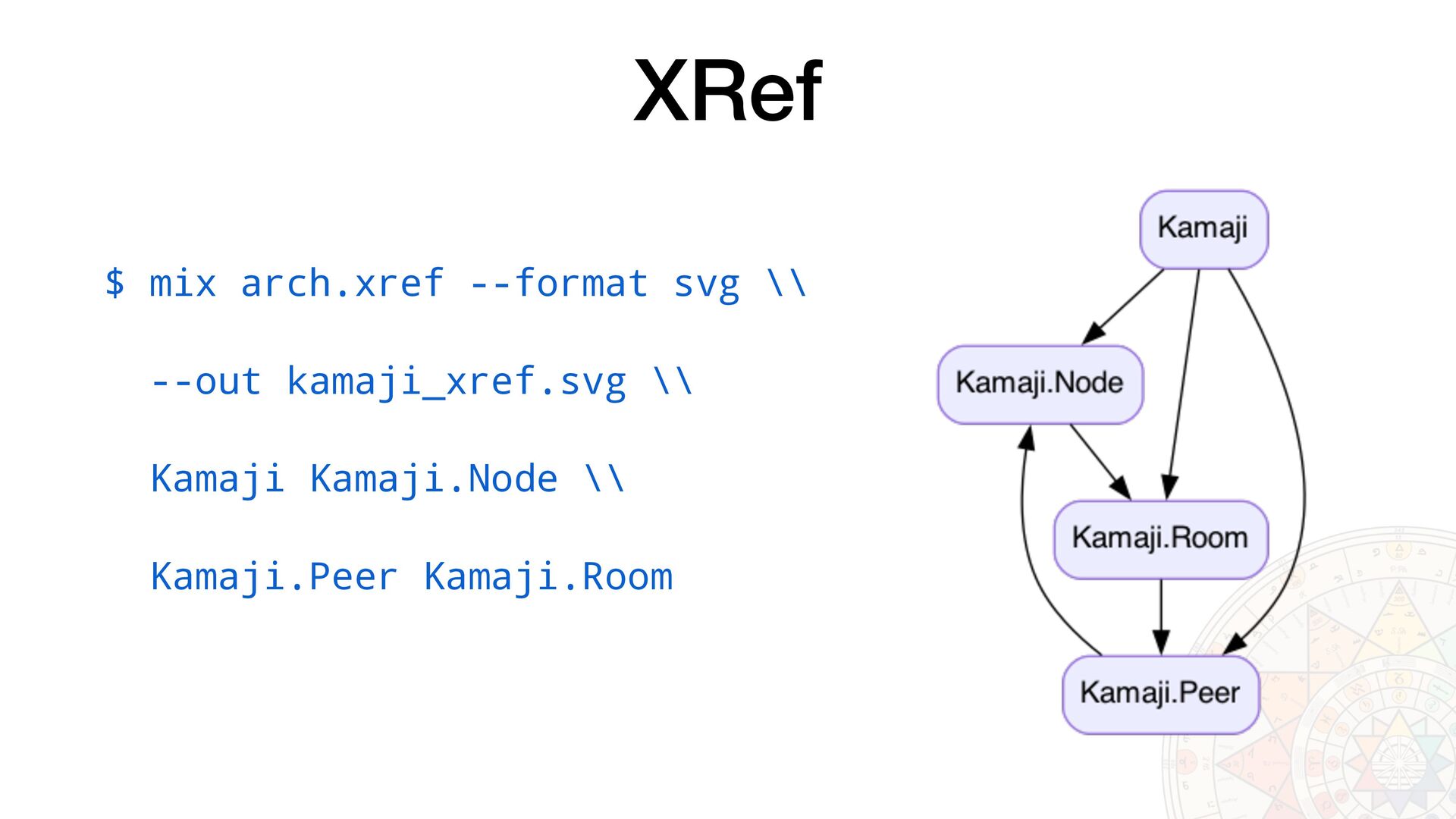 XRef

$ mix arch.xref --format svg \\

--out kamaji_xref.svg \\

Kamaji Kamaji.Node \\

Kamaji.Peer Kamaji.Room

Kamaji

Kamaji.Node

Kamaji.Room

Kamaji.Peer